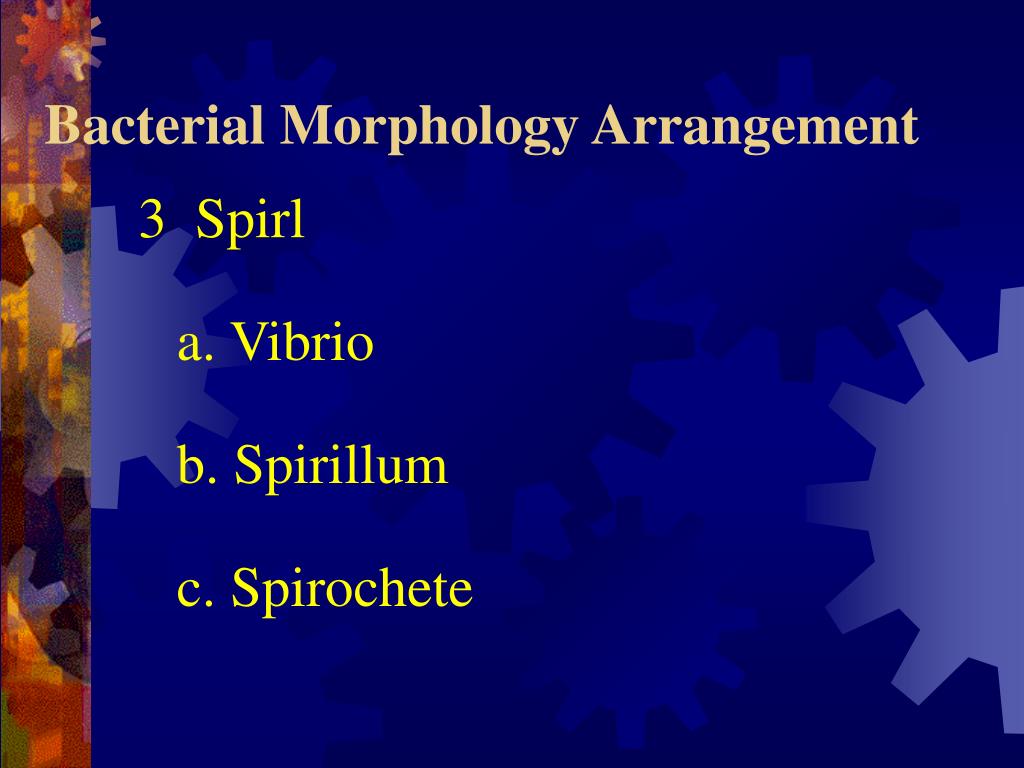 Bacterial Morphology Arrangement

3 Spirl

a. Vibrio

b. Spirillum

c. Spirochete